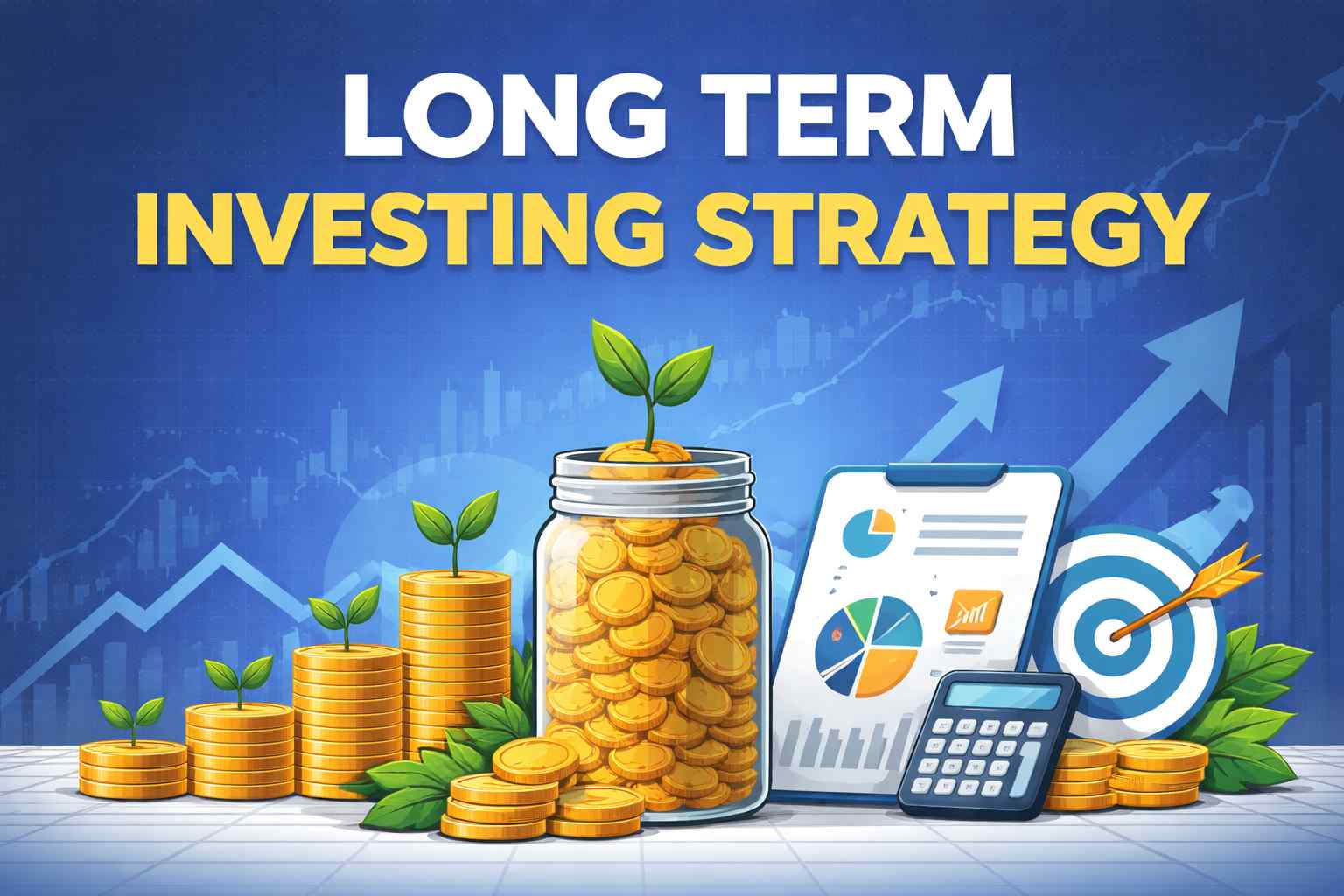 LONG TERM
INVESTING STRATEGY